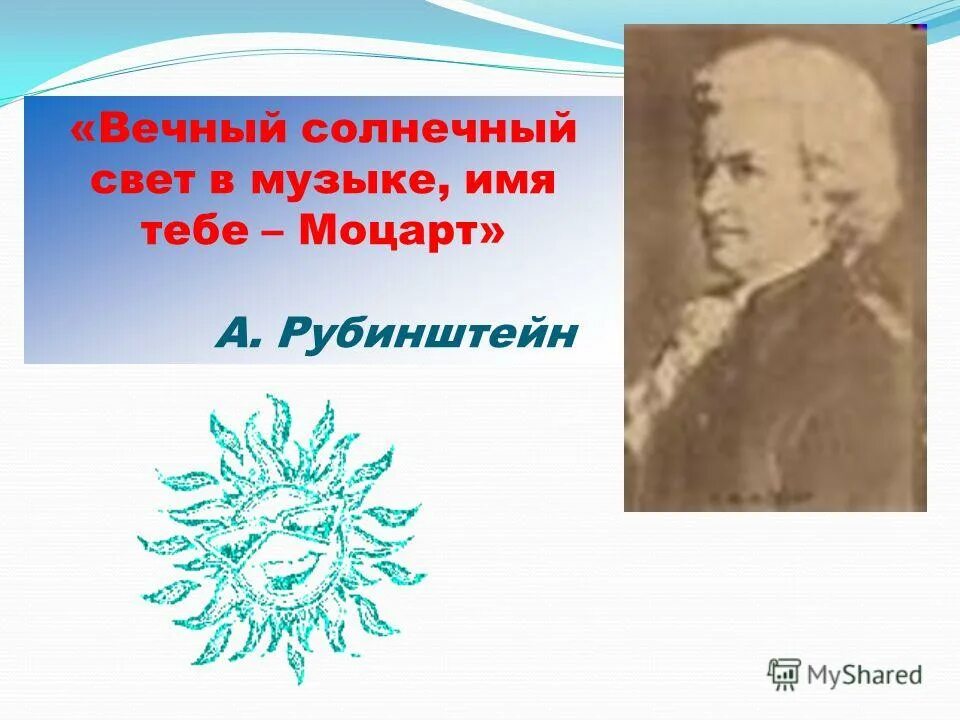 «Вечный солнечный свет в музыке, имя тебе – Моцарт»

А. Рубинштейн

MyShared